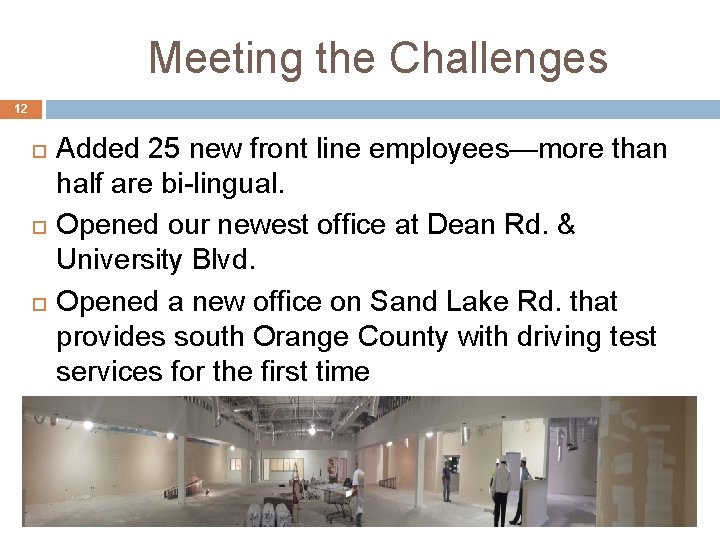 Meeting the Challenges

12

□ Added 25 new front line employees—more than half are bi-lingual.

□ Opened our newest office at Dean Rd. & University Blvd.

□ Opened a new office on Sand Lake Rd. that provides south Orange County with driving test services for the first time